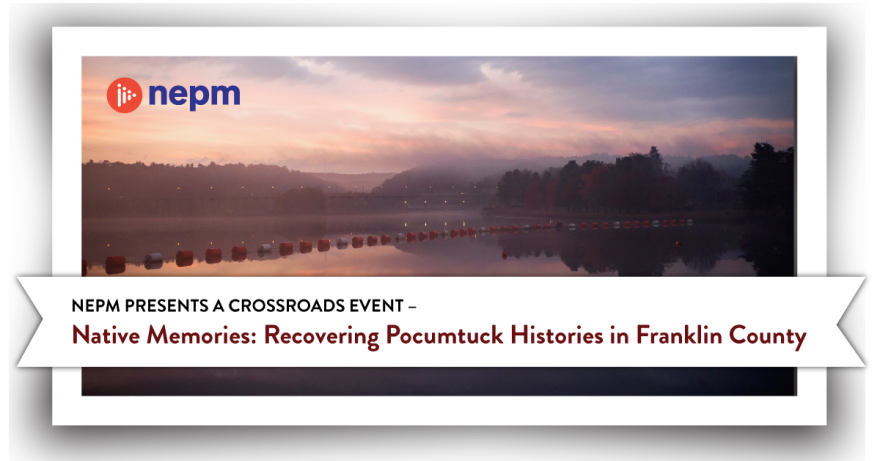 nepm

NEPM PRESENTS A CROSSROADS EVENT –

Native Memories: Recovering Pocumtuck Histories in Franklin County